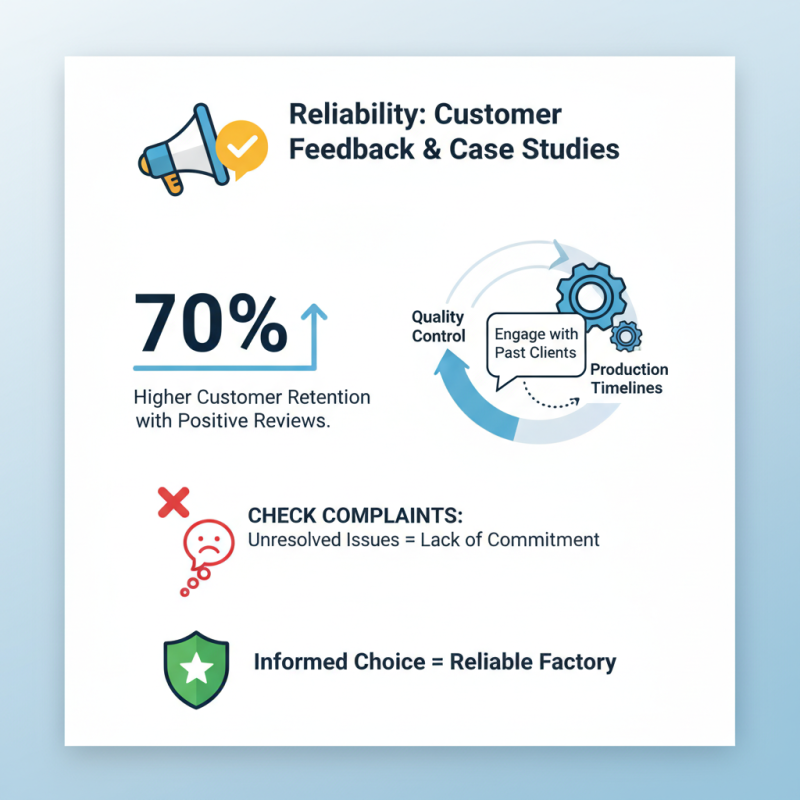 Reliability: Customer Feedback & Case Studies

70%

Higher Customer Retention with Positive Reviews.

Quality Control

Engage with Past Clients

Production Timelines

CHECK COMPLAINTS:
Unresolved Issues = Lack of Commitment

Informed Choice = Reliable Factory